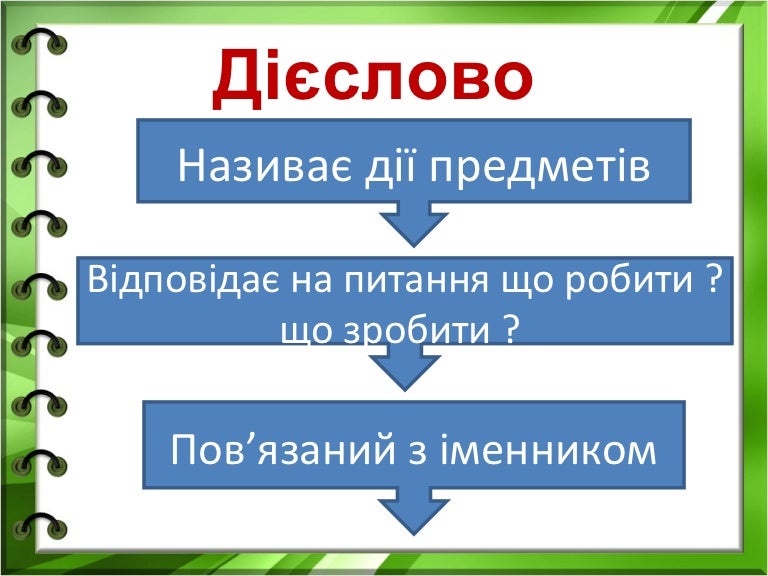 Дієслово

Називає дії предметів

Відповідає на питання що робити ? що зробити ?

Пов’язаний з іменником